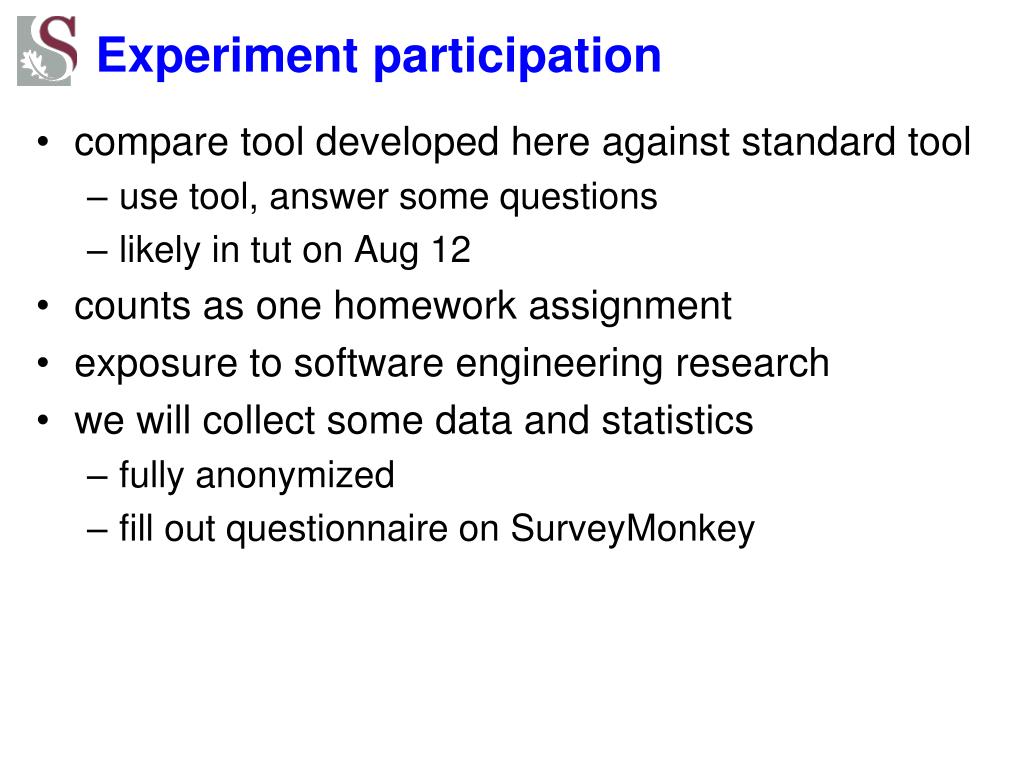 S

Experiment participation

• compare tool developed here against standard tool
– use tool, answer some questions
– likely in tut on Aug 12
• counts as one homework assignment
• exposure to software engineering research
• we will collect some data and statistics
– fully anonymized
– fill out questionnaire on SurveyMonkey